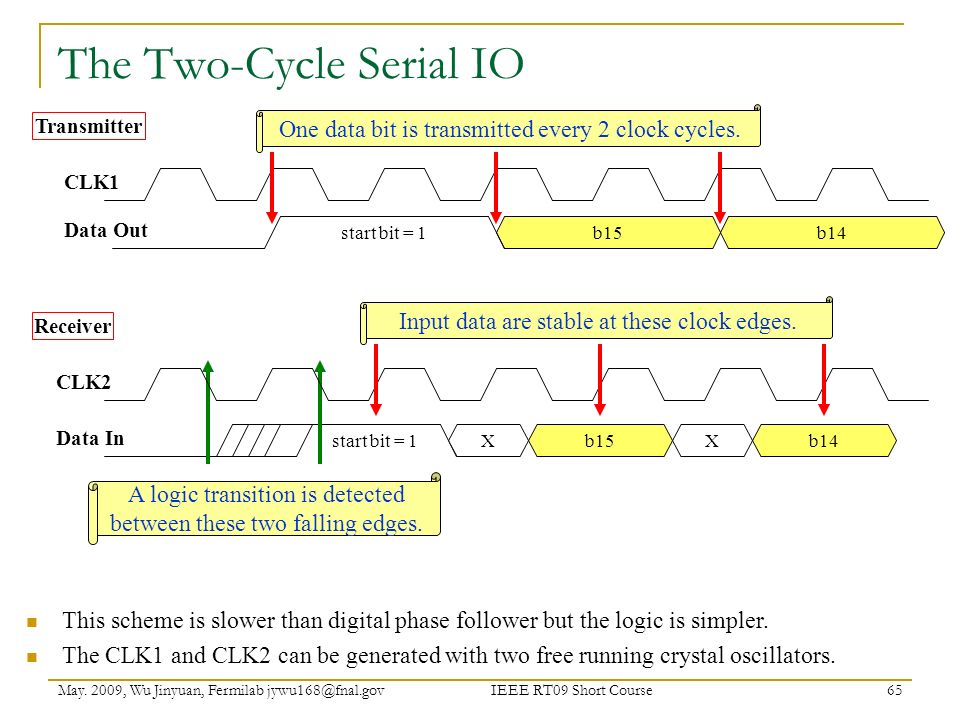 The Two-Cycle Serial IO

Transmitter

One data bit is transmitted every 2 clock cycles.

CLK1

Data Out

start bit = 1

b15

b14

Receiver

Input data are stable at these clock edges.

CLK2

Data In

start bit = 1

X

b15

X

b14

A logic transition is detected between these two falling edges.

This scheme is slower than digital phase follower but the logic is simpler.

The CLK1 and CLK2 can be generated with two free running crystal oscillators.

May. 2009, Wu Jinyuan, Fermilab jywu168@fnal.gov

IEEE RT09 Short Course

65